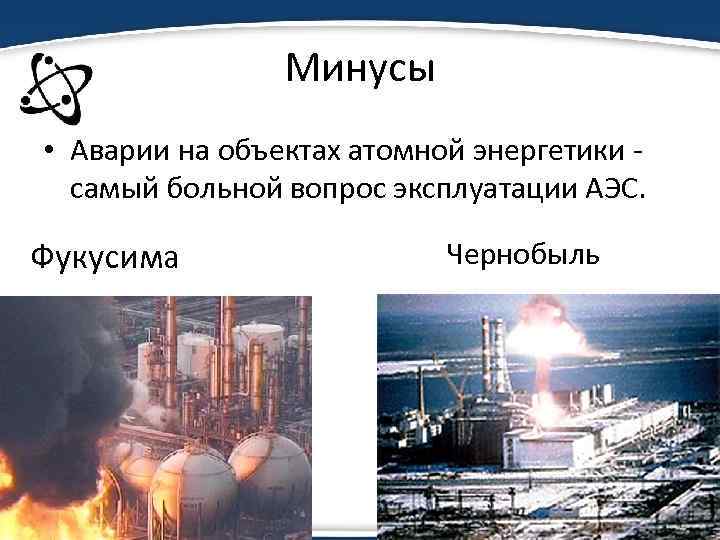 Минусы

• Аварии на объектах атомной энергетики - самый больной вопрос эксплуатации АЭС.

Фукусима

Чернобыль